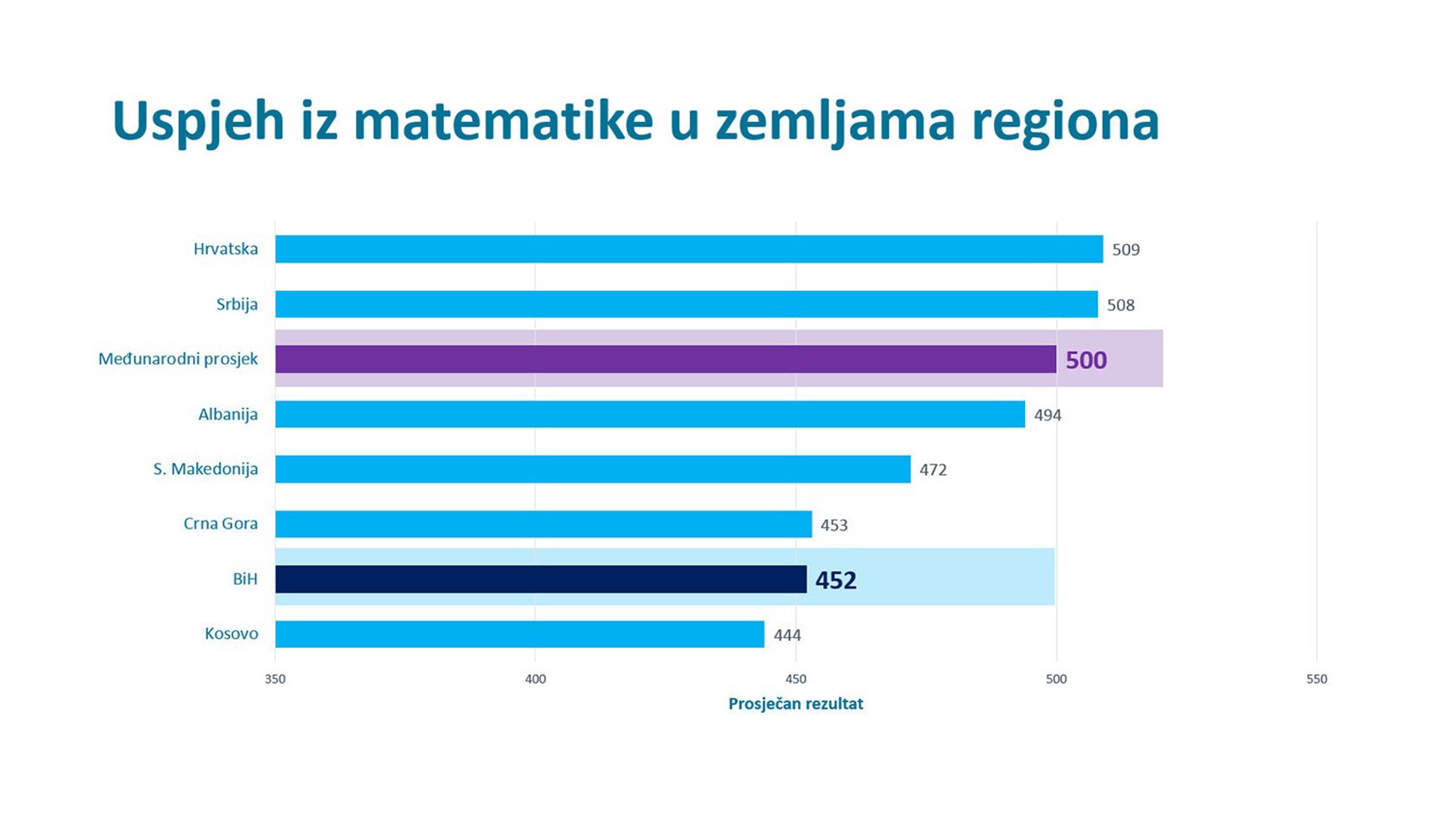 Uspjeh iz matematike u zemljama regiona

Hrvatska 509
Srbija 508
Međunarodni prosjek 500
Albanija 494
S. Makedonija 472
Crna Gora 453
BiH 452
Kosovo 444

350 400 450 500 550
Prosječan rezultat